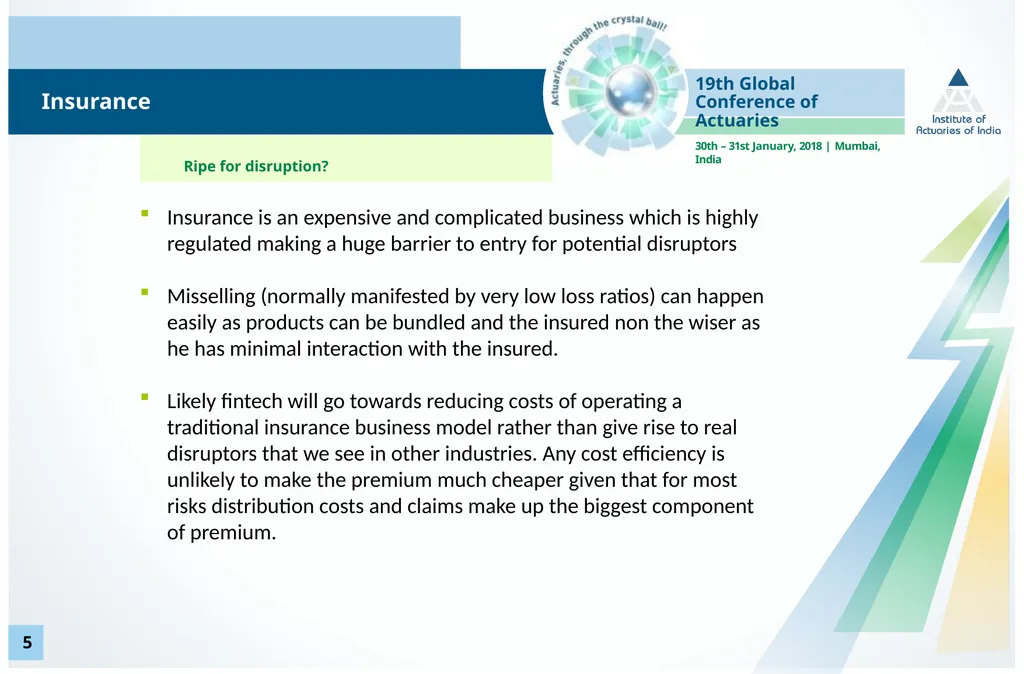 Insurance

Actuaries, through the crystal ball!

19th Global Conference of Actuaries

30th – 31st January, 2018 | Mumbai, India

Institute of Actuaries of India

Ripe for disruption?

▪ Insurance is an expensive and complicated business which is highly regulated making a huge barrier to entry for potential disruptors

▪ Misselling (normally manifested by very low loss ratios) can happen easily as products can be bundled and the insured non the wiser as he has minimal interaction with the insured.

▪ Likely fintech will go towards reducing costs of operating a traditional insurance business model rather than give rise to real disruptors that we see in other industries. Any cost efficiency is unlikely to make the premium much cheaper given that for most risks distribution costs and claims make up the biggest component of premium.

5